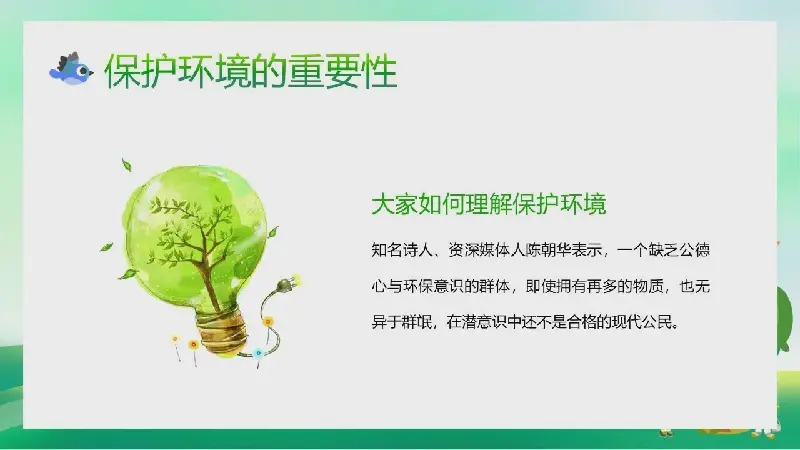 保护环境的重要性

大家如何理解保护环境

知名诗人、资深媒体人陈朝华表示，一个缺乏公德心与环保意识的群体，即使拥有再多的物质，也无异于群氓，在潜意识中还不是合格的现代公民。